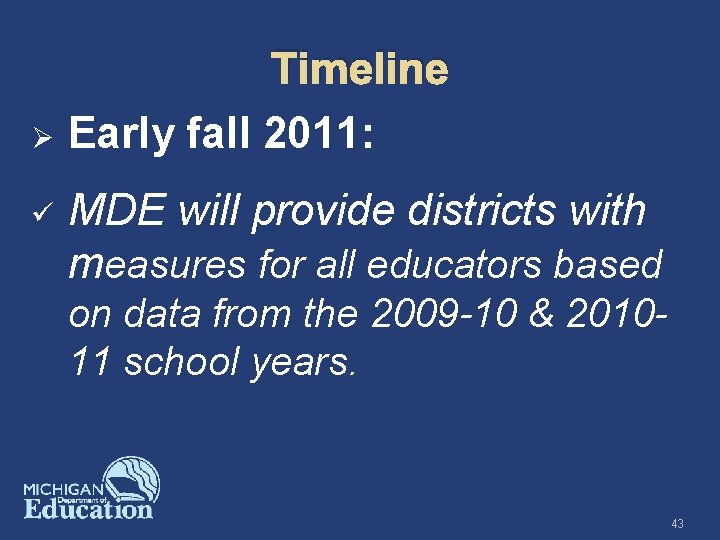 Timeline

➢ Early fall 2011:

✓ MDE will provide districts with measures for all educators based on data from the 2009-10 & 2010-11 school years.

MICHIGAN Department of Education

43